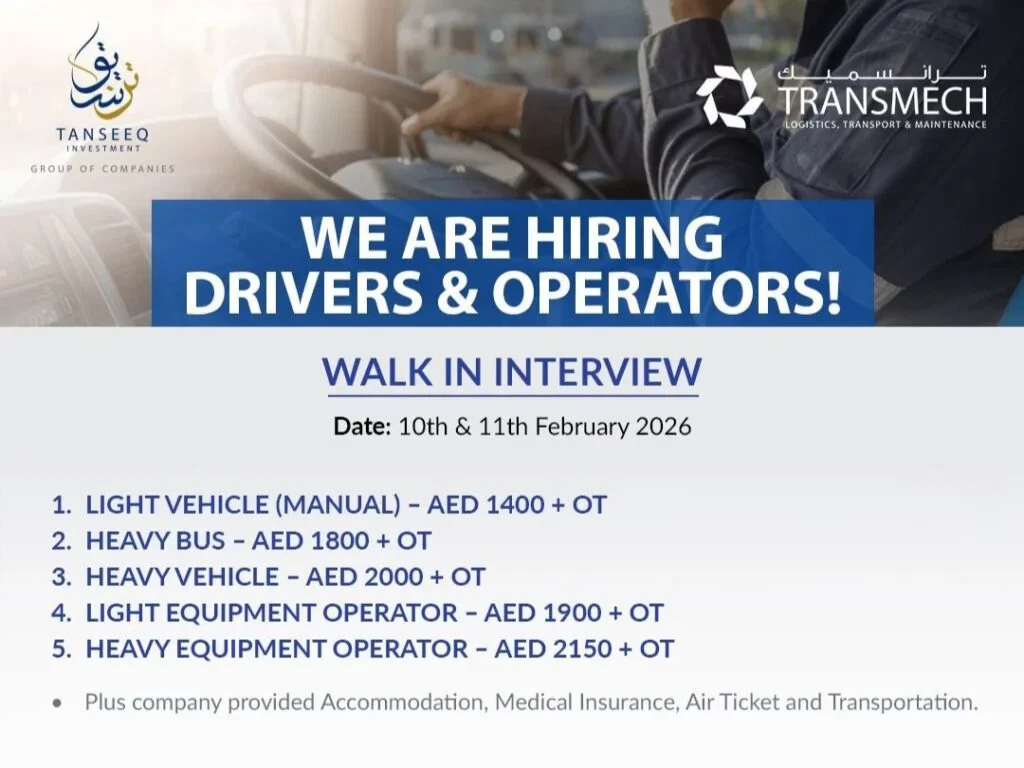 تنسيق
TANSEEQ
INVESTMENT
GROUP OF COMPANIES

ترانسميك
TRANSMECH
LOGISTICS, TRANSPORT & MAINTENANCE

WE ARE HIRING DRIVERS & OPERATORS!

WALK IN INTERVIEW

Date: 10th & 11th February 2026

1. LIGHT VEHICLE (MANUAL) – AED 1400 + OT
2. HEAVY BUS – AED 1800 + OT
3. HEAVY VEHICLE – AED 2000 + OT
4. LIGHT EQUIPMENT OPERATOR – AED 1900 + OT
5. HEAVY EQUIPMENT OPERATOR – AED 2150 + OT

• Plus company provided Accommodation, Medical Insurance, Air Ticket and Transportation.